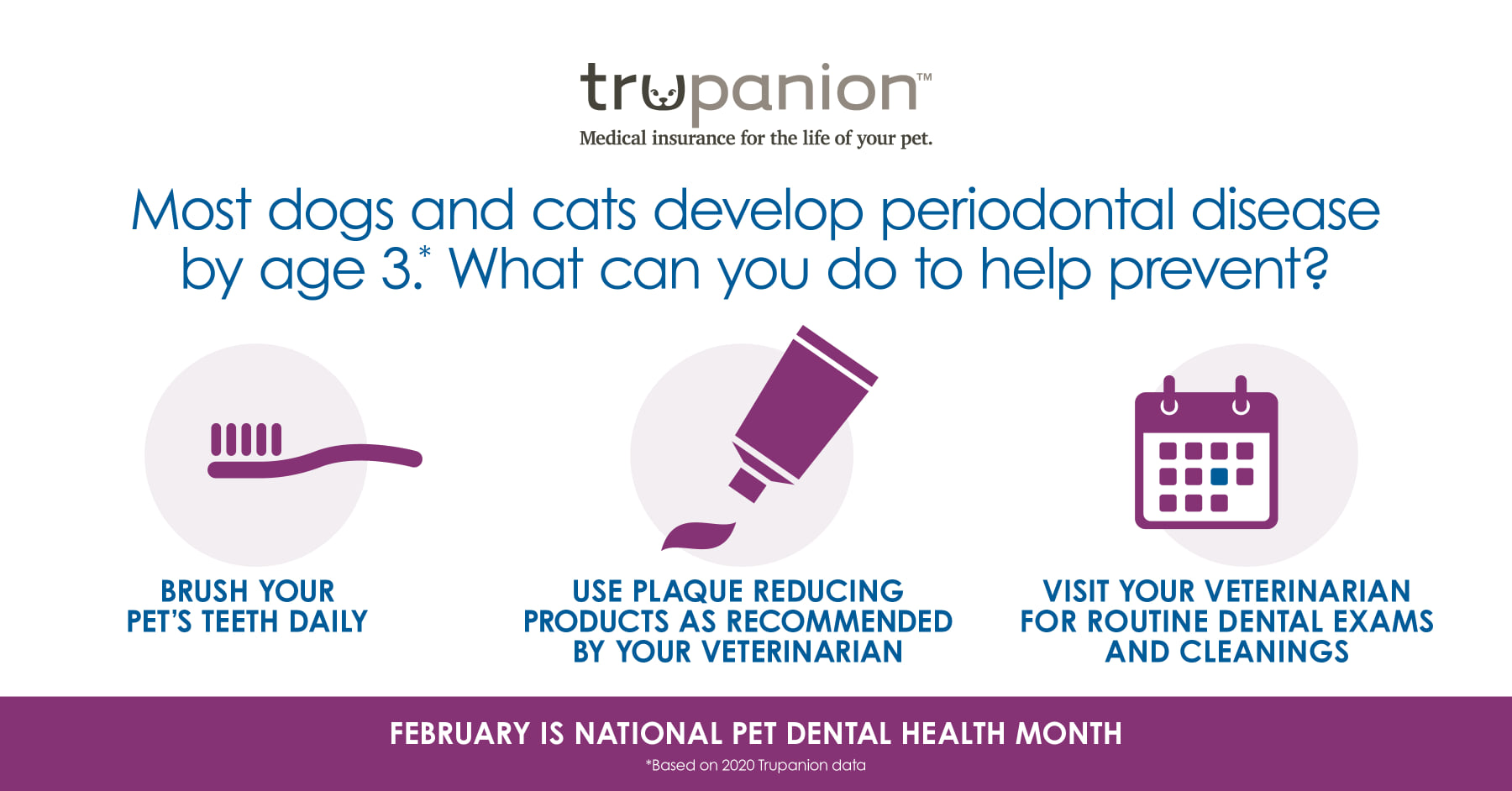 trupanion™
Medical insurance for the life of your pet.

Most dogs and cats develop periodontal disease by age 3.* What can you do to help prevent?

BRUSH YOUR PET'S TEETH DAILY

USE PLAQUE REDUCING PRODUCTS AS RECOMMENDED BY YOUR VETERINARIAN

VISIT YOUR VETERINARIAN FOR ROUTINE DENTAL EXAMS AND CLEANINGS

FEBRUARY IS NATIONAL PET DENTAL HEALTH MONTH

*Based on 2020 Trupanion data